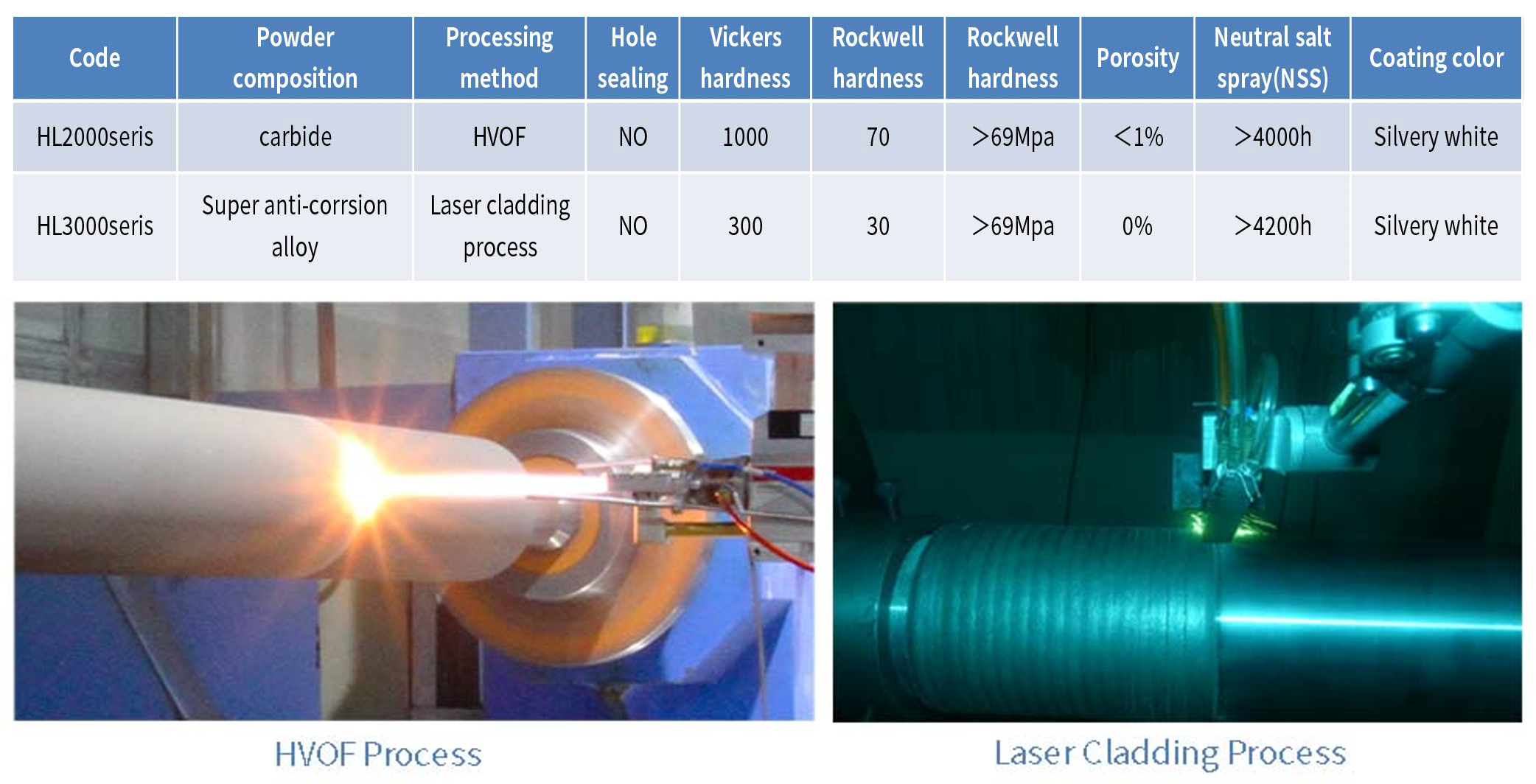 | Code | Powder composition | Processing method | Hole sealing | Vickers hardness | Rockwell hardness | Rockwell hardness | Porosity | Neutral salt spray(NSS) | Coating color |
|---|---|---|---|---|---|---|---|---|---|
| HL2000seris | carbide | HVOF | NO | 1000 | 70 | >69Mpa | <1% | >4000h | Silvery white |
| HL3000seris | Super anti-corrsion alloy | Laser cladding process | NO | 300 | 30 | >69Mpa | 0% | >4200h | Silvery white |

HVOF Process

Laser Cladding Process